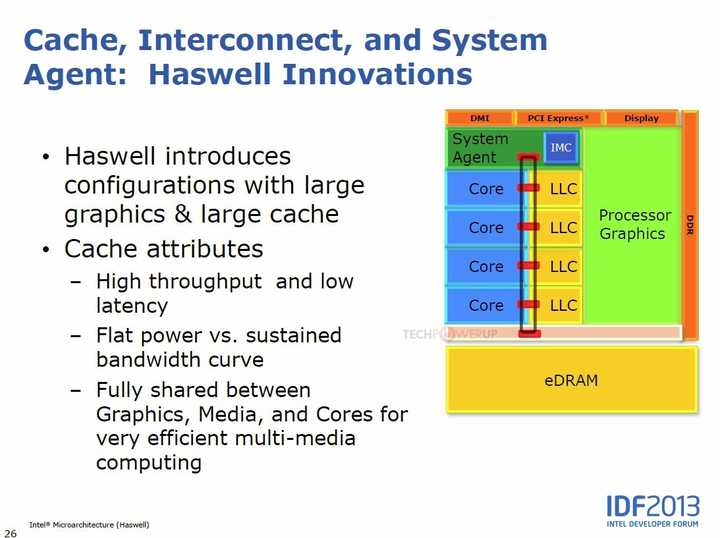 Cache, Interconnect, and System Agent: Haswell Innovations

• Haswell introduces configurations with large graphics & large cache
• Cache attributes
– High throughput and low latency
– Flat power vs. sustained bandwidth curve
– Fully shared between Graphics, Media, and Cores for very efficient multi-media computing

DMI
PCI Express*
Display
System Agent
IMC
Core
LLC
Core
LLC
Core
LLC
Core
LLC
Processor Graphics
DDR
TECHPOWERUP
eDRAM

Intel® Microarchitecture (Haswell)
26
IDF2013
INTEL DEVELOPER FORUM